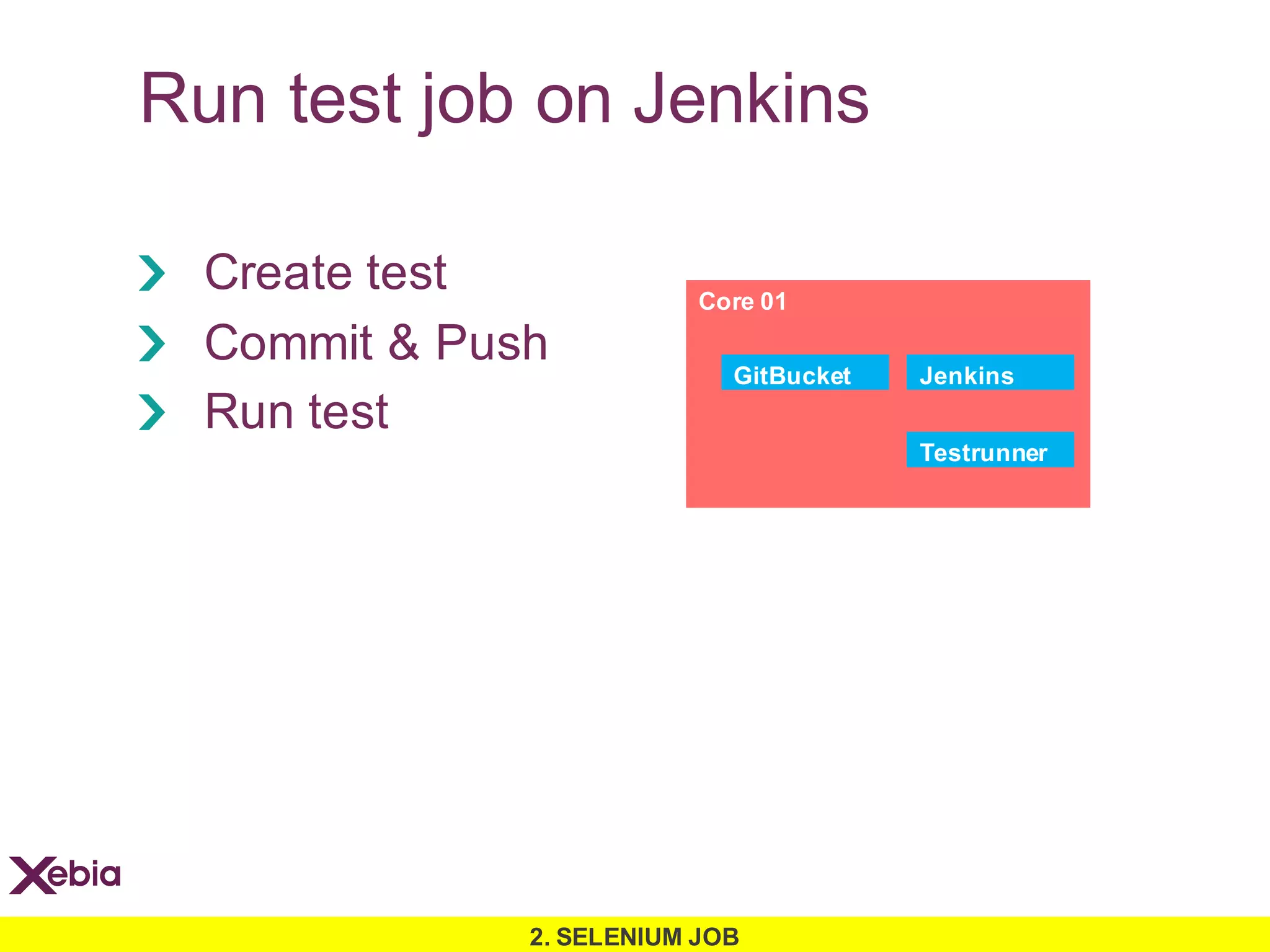 Run test job on Jenkins

Create test
Commit & Push
Run test

Core 01

GitBucket

Jenkins

Testrunner

Xebia

2. SELENIUM JOB